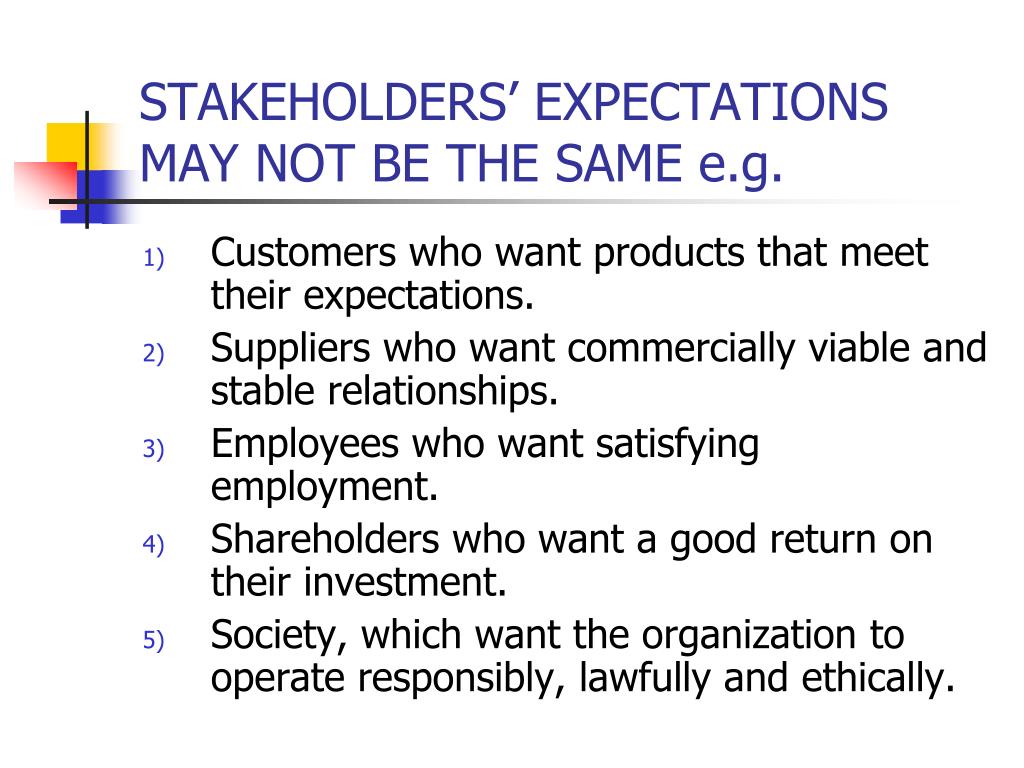 STAKEHOLDERS’ EXPECTATIONS MAY NOT BE THE SAME e.g.

1) Customers who want products that meet their expectations.

2) Suppliers who want commercially viable and stable relationships.

3) Employees who want satisfying employment.

4) Shareholders who want a good return on their investment.

5) Society, which want the organization to operate responsibly, lawfully and ethically.